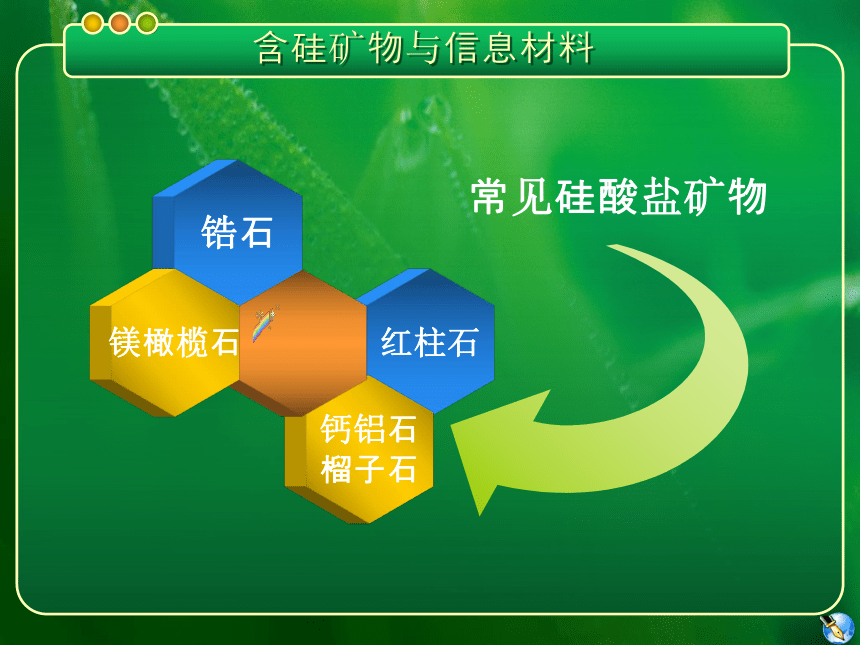 含硅矿物与信息材料

常见硅酸盐矿物

锆石

镁橄榄石

红柱石

钙铝石榴子石